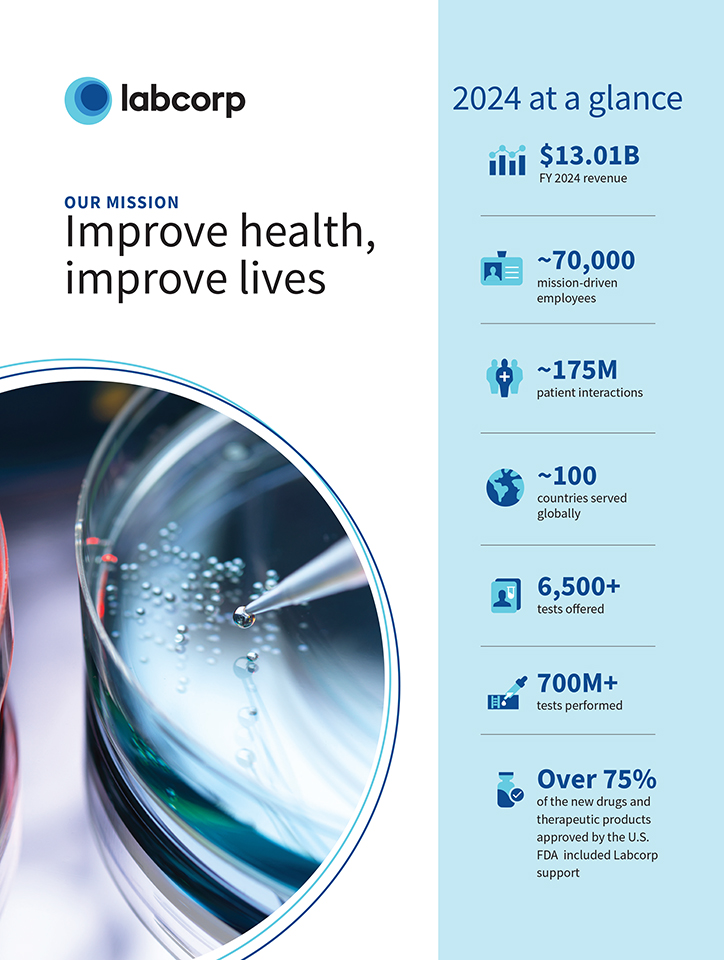 labcorp

OUR MISSION
Improve health, improve lives

2024 at a glance

$13.01B
FY 2024 revenue

~70,000
mission-driven employees

~175M
patient interactions

~100
countries served globally

6,500+
tests offered

700M+
tests performed

Over 75%
of the new drugs and therapeutic products approved by the U.S. FDA included Labcorp support